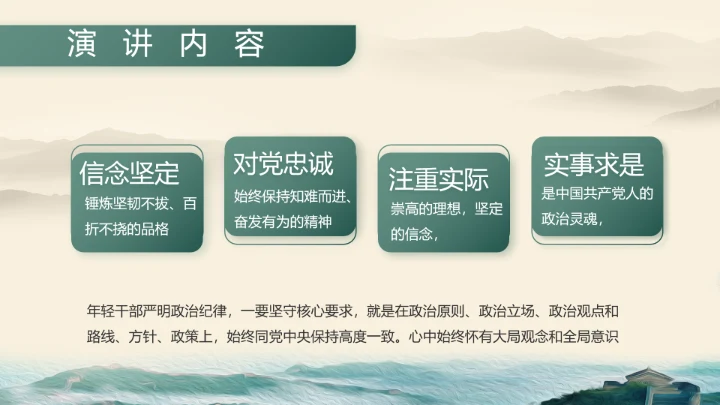 演 讲 内 容

信念坚定
锤炼坚韧不拔、百折不挠的品格

对党忠诚
始终保持知难而进、奋发有为的精神

注重实际
崇高的理想，坚定的信念，

实事求是
是中国共产党人的政治灵魂，

年轻干部严明政治纪律，一要坚守核心要求，就是在政治原则、政治立场、政治观点和路线、方针、政策上，始终同党中央保持高度一致。心中始终怀有大局观念和全局意识